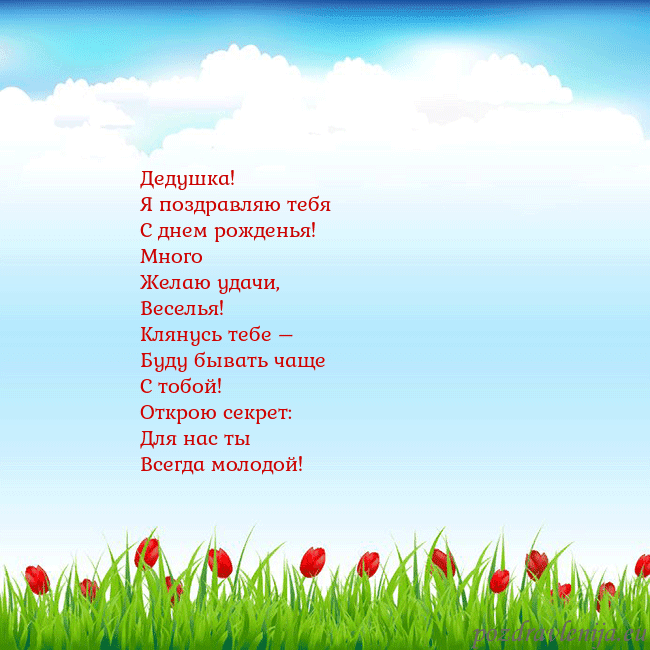 Дедушка!
Я поздравляю тебя
С днем рожденья!
Много
Желаю удачи,
Веселья!
Клянусь тебе —
Буду бывать чаще
С тобой!
Открою секрет:
Для нас ты
Всегда молодой!

pozdravlenija.eu